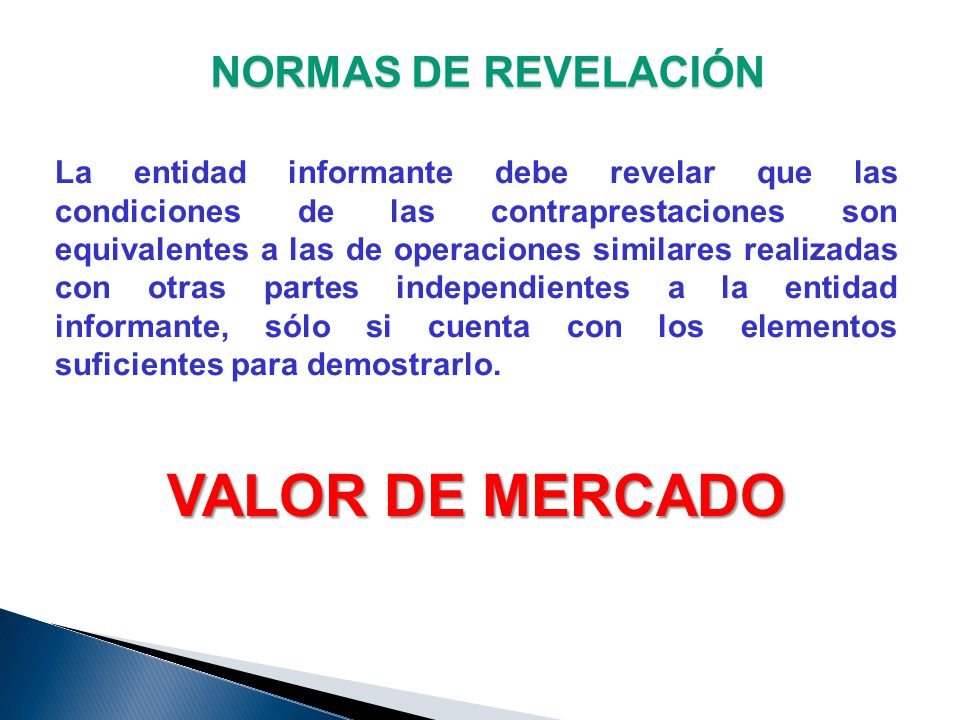 NORMAS DE REVELACIÓN

La entidad informante debe revelar que las condiciones de las contraprestaciones son equivalentes a las de operaciones similares realizadas con otras partes independientes a la entidad informante, sólo si cuenta con los elementos suficientes para demostrarlo.

VALOR DE MERCADO